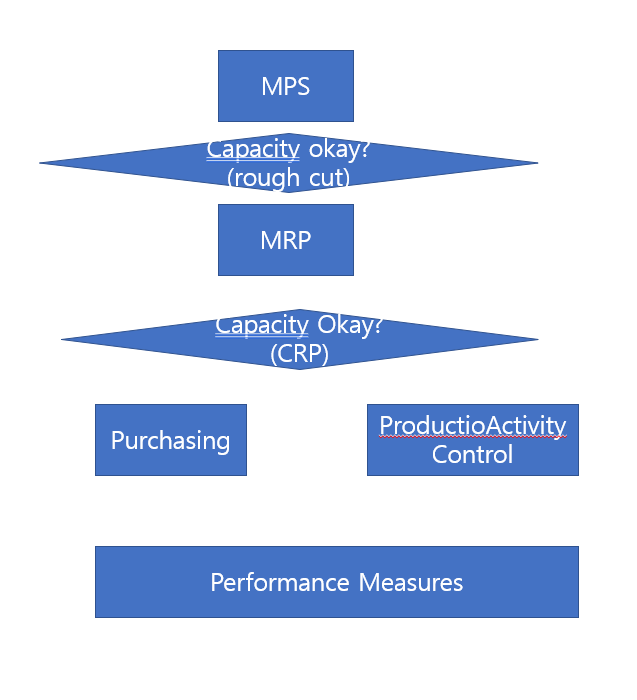 MPS

Capacity okay?
(rough cut)

MRP

Capacity Okay?
(CRP)

Purchasing

ProductioActivity Control

Performance Measures